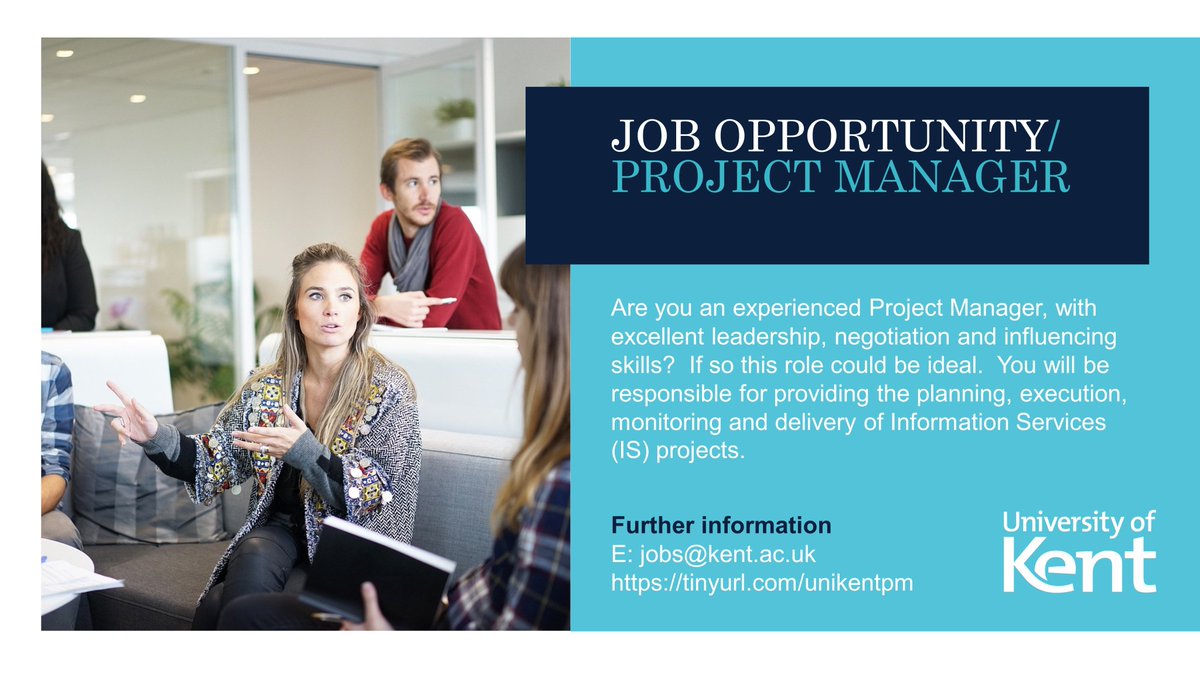 JOB OPPORTUNITY/
PROJECT MANAGER

Are you an experienced Project Manager, with excellent leadership, negotiation and influencing skills? If so this role could be ideal. You will be responsible for providing the planning, execution, monitoring and delivery of Information Services (IS) projects.

Further information
E: jobs@kent.ac.uk
https://tinyurl.com/unikentpm

University of Kent